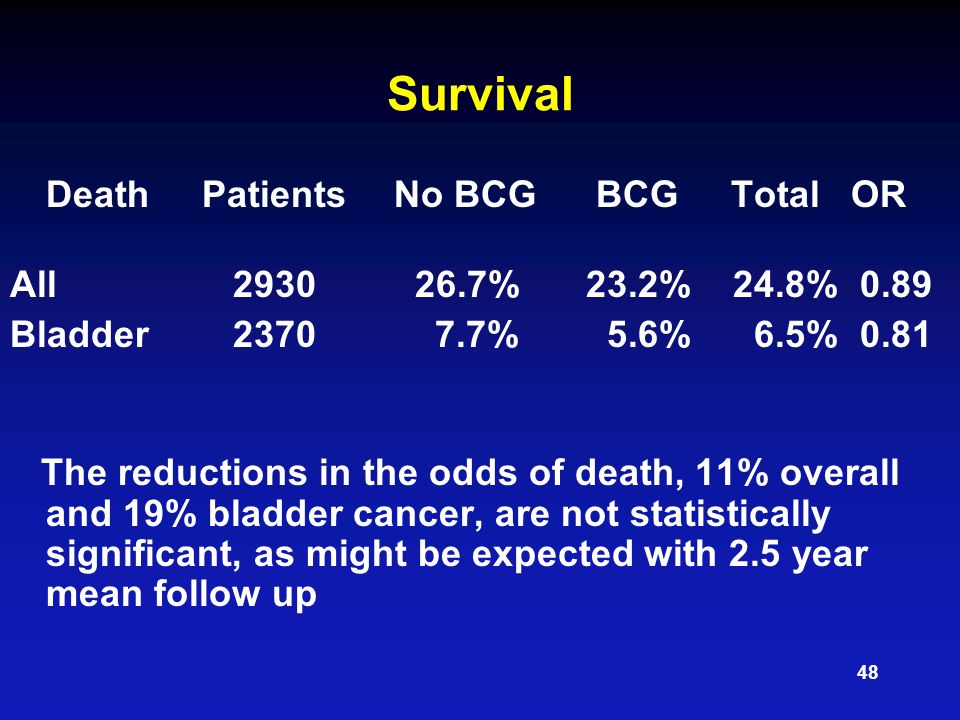 Survival

| Death | Patients | No BCG | BCG | Total | OR |
|---|---|---|---|---|---|
| All | 2930 | 26.7% | 23.2% | 24.8% | 0.89 |
| Bladder | 2370 | 7.7% | 5.6% | 6.5% | 0.81 |

The reductions in the odds of death, 11% overall and 19% bladder cancer, are not statistically significant, as might be expected with 2.5 year mean follow up

48